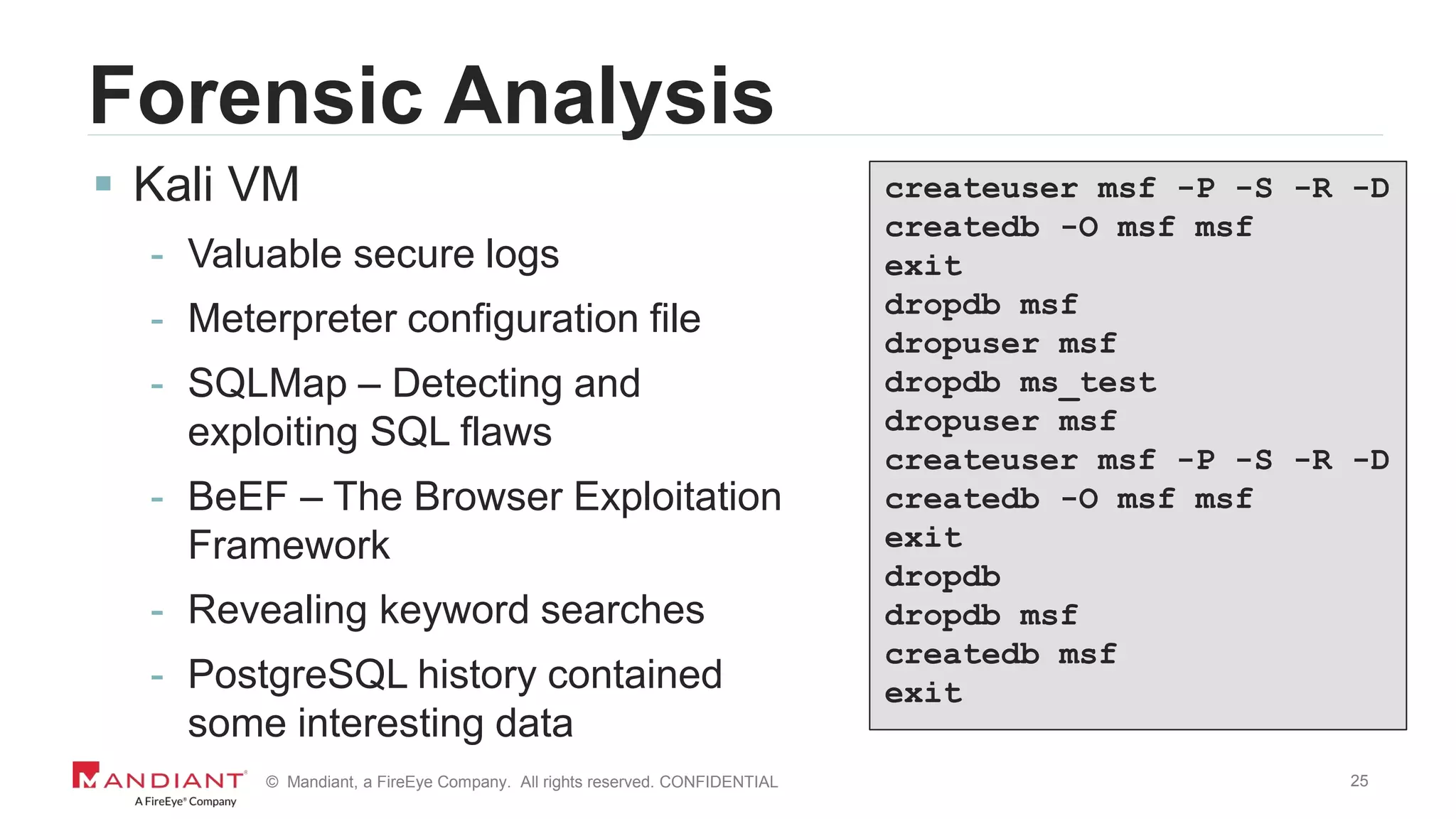 Forensic Analysis

▪ Kali VM

- Valuable secure logs
- Meterpreter configuration file
- SQLMap – Detecting and exploiting SQL flaws
- BeEF – The Browser Exploitation Framework
- Revealing keyword searches
- PostgreSQL history contained some interesting data

createuser msf -P -S -R -D
createdb -O msf msf
exit
dropdb msf
dropuser msf
dropdb ms_test
dropuser msf
createuser msf -P -S -R -D
createdb -O msf msf
exit
dropdb
dropdb msf
createdb msf
exit

MANDIANT®
A FireEye® Company

© Mandiant, a FireEye Company. All rights reserved. CONFIDENTIAL

25